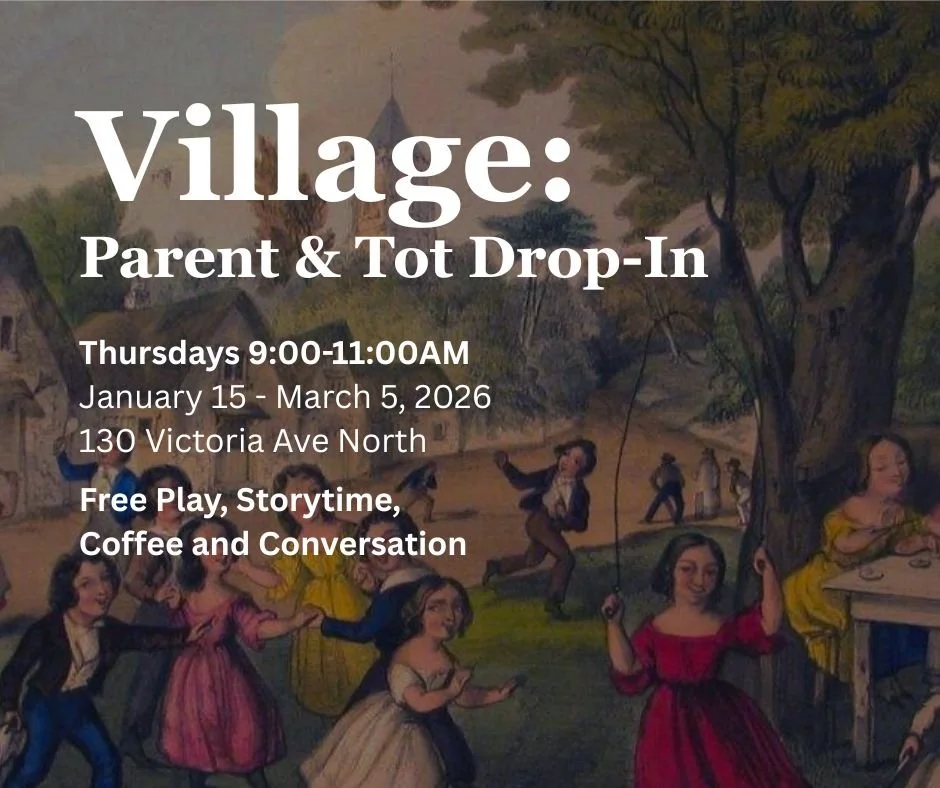 Village:
Parent & Tot Drop-In

Thursdays 9:00-11:00AM
January 15 - March 5, 2026
130 Victoria Ave North

Free Play, Storytime, Coffee and Conversation